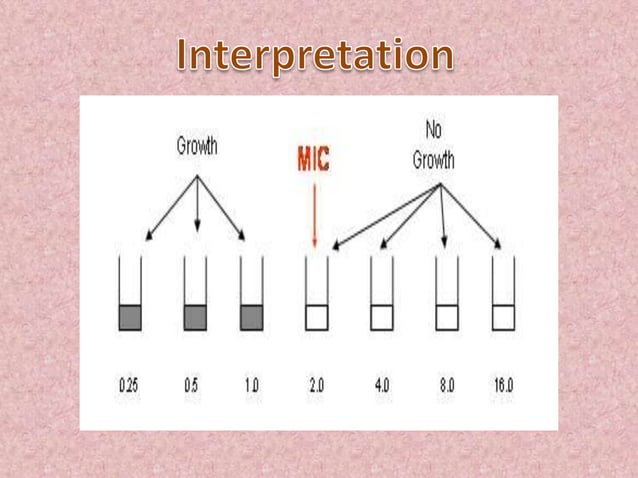 Interpretation

Growth

MIC

No Growth

0.25 0.5 1.0 2.0 4.0 8.0 16.0